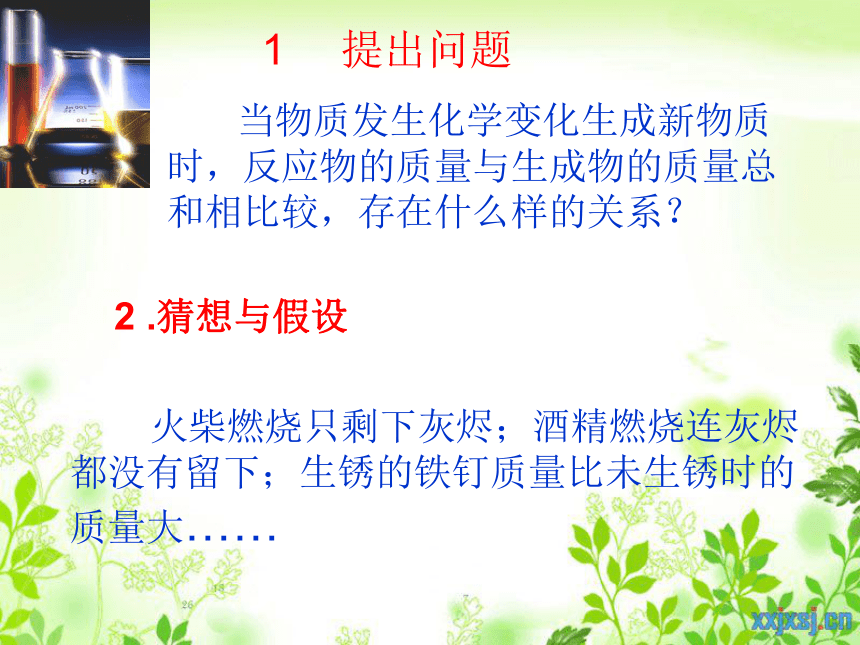 1　提出问题

当物质发生化学变化生成新物质时，反应物的质量与生成物的质量总和相比较，存在什么样的关系？

2 .猜想与假设

火柴燃烧只剩下灰烬；酒精燃烧连灰烬都没有留下；生锈的铁钉质量比未生锈时的质量大……

xxjxsj.cn